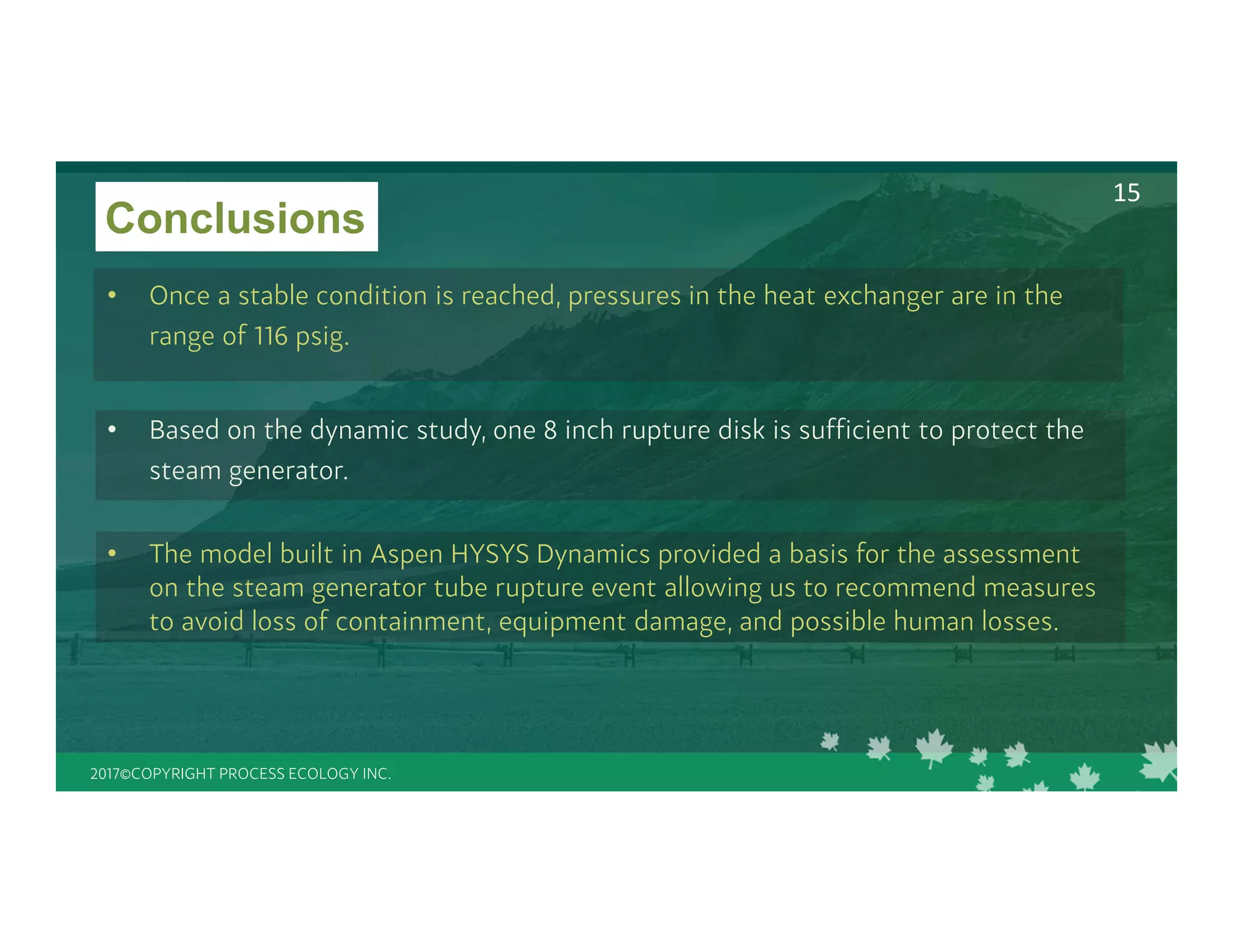 Conclusions

15

• Once a stable condition is reached, pressures in the heat exchanger are in the range of 116 psig.

• Based on the dynamic study, one 8 inch rupture disk is sufficient to protect the steam generator.

• The model built in Aspen HYSYS Dynamics provided a basis for the assessment on the steam generator tube rupture event allowing us to recommend measures to avoid loss of containment, equipment damage, and possible human losses.

2017©COPYRIGHT PROCESS ECOLOGY INC.